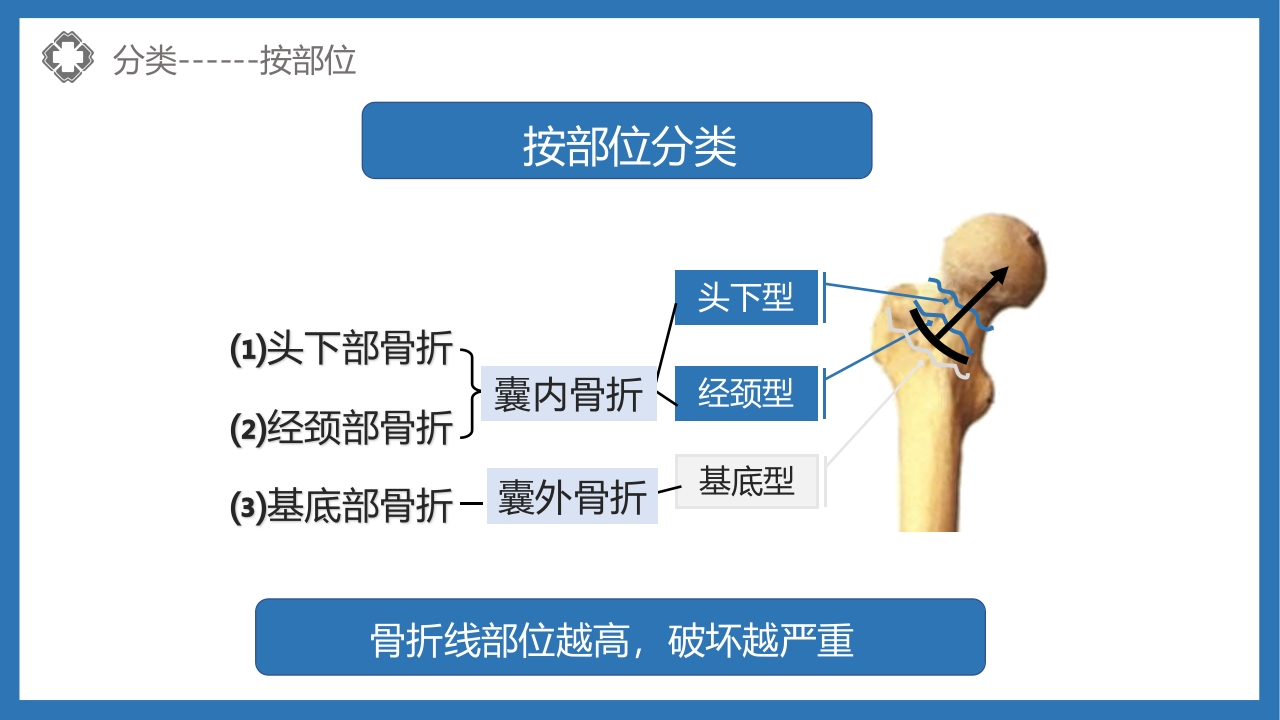 分类------按部位

按部位分类

(1)头下部骨折
(2)经颈部骨折
(3)基底部骨折

囊内骨折
囊外骨折

头下型
经颈型
基底型

骨折线部位越高，破坏越严重